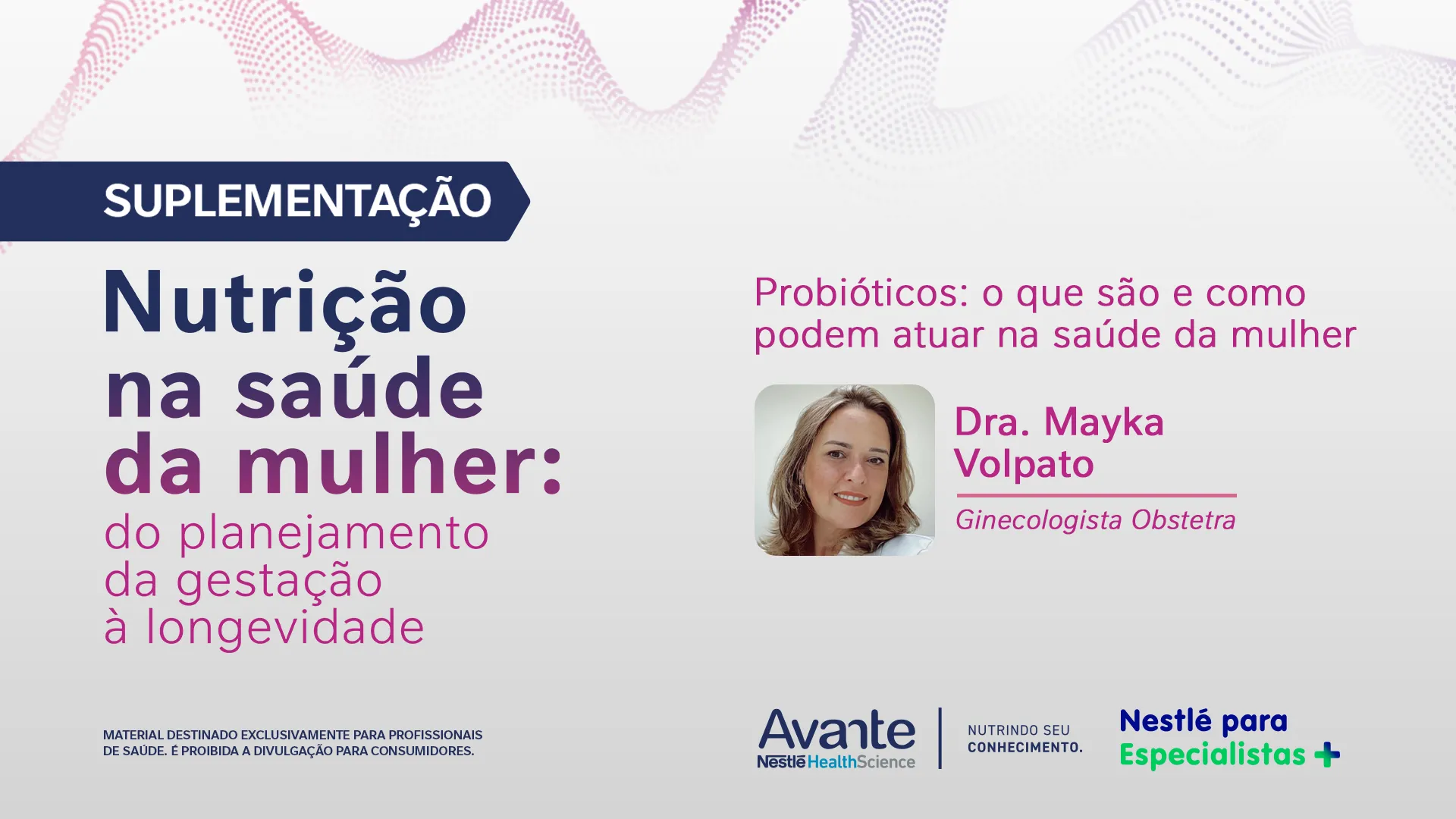 SUPLEMENTAÇÃO

Nutrição na saúde da mulher: do planejamento da gestação à longevidade

Probióticos: o que são e como podem atuar na saúde da mulher

Dra. Mayka Volpato

Ginecologista Obstetra

MATERIAL DESTINADO EXCLUSIVAMENTE PARA PROFISSIONAIS DE SAÚDE. É PROIBIDA A DIVULGAÇÃO PARA CONSUMIDORES.

Avante Nestlé HealthScience

NUTRINDO SEU CONHECIMENTO.

Nestlé para Especialistas +